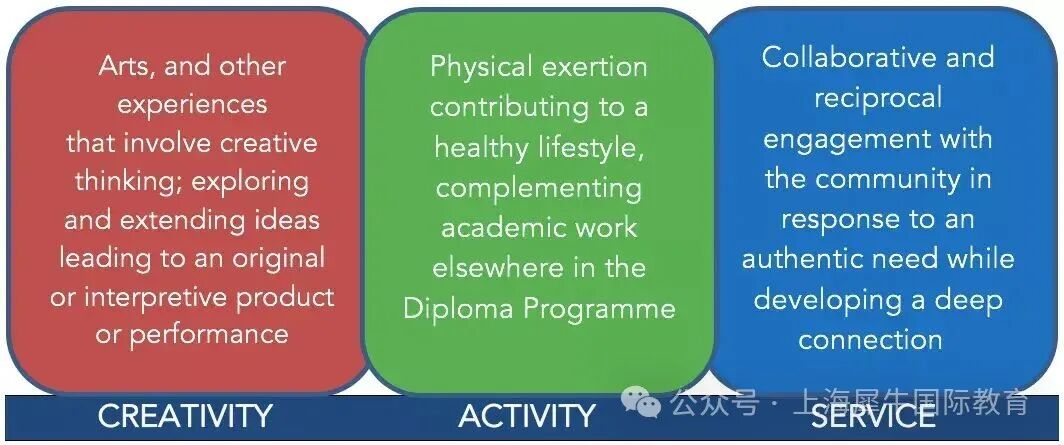 Arts, and other experiences that involve creative thinking; exploring and extending ideas leading to an original or interpretive product or performance

Physical exertion contributing to a healthy lifestyle, complementing academic work elsewhere in the Diploma Programme

Collaborative and reciprocal engagement with the community in response to an authentic need while developing a deep connection

CREATIVITY

ACTIVITY

SERVICE

公众号 · 上海犀牛国际教育